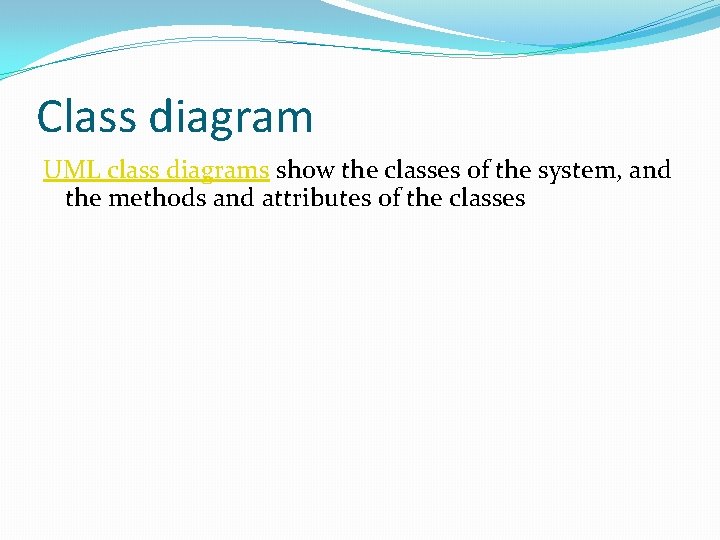 Class diagram

UML class diagrams show the classes of the system, and the methods and attributes of the classes